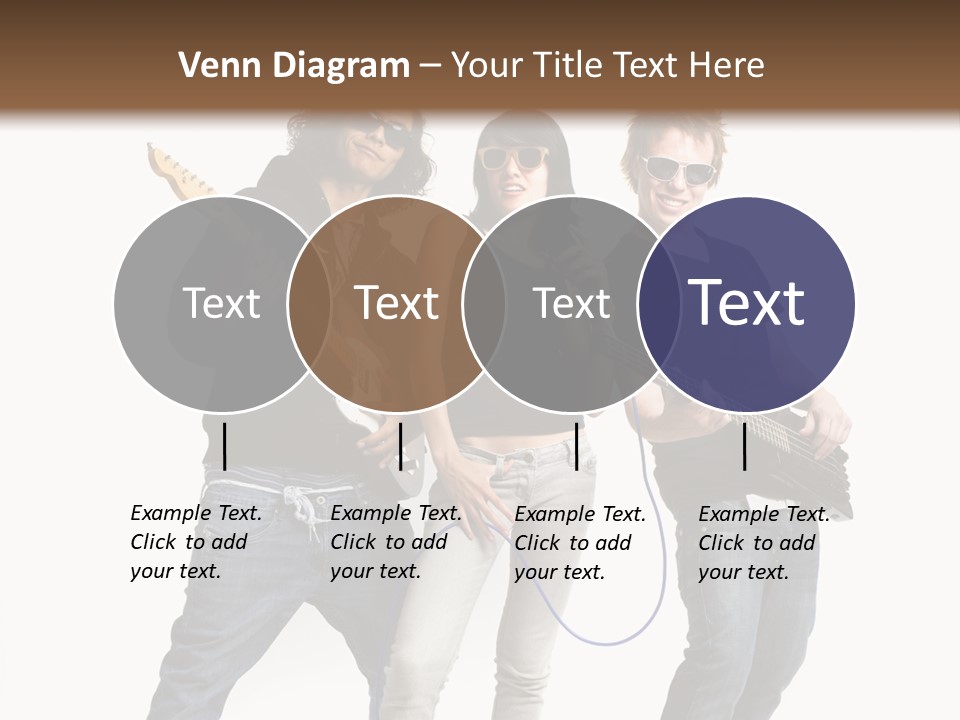 Venn Diagram – Your Title Text Here

Text

Text

Text

Text

Example Text. Click to add your text.

Example Text. Click to add your text.

Example Text. Click to add your text.

Example Text. Click to add your text.